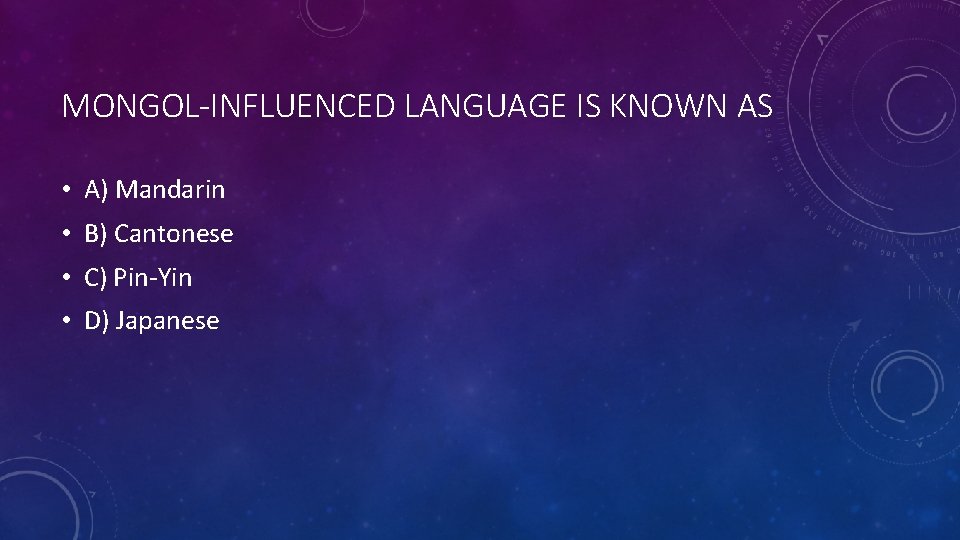 MONGOL-INFLUENCED LANGUAGE IS KNOWN AS

• A) Mandarin
• B) Cantonese
• C) Pin-Yin
• D) Japanese